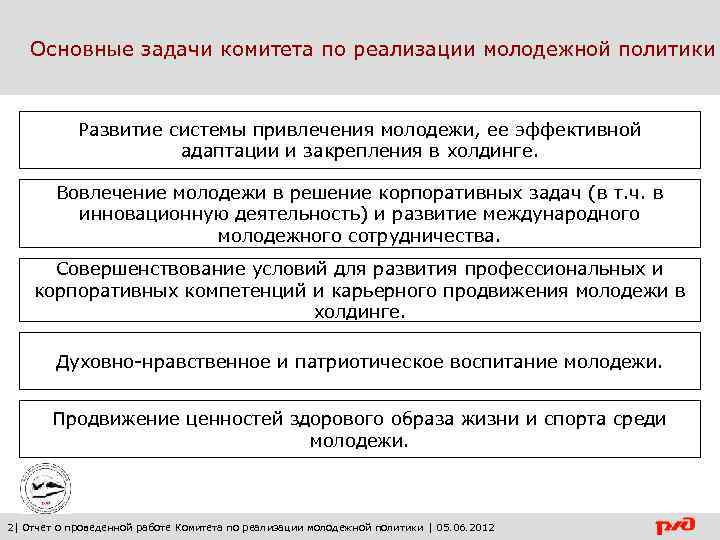 Основные задачи комитета по реализации молодежной политики

Развитие системы привлечения молодежи, ее эффективной адаптации и закрепления в холдинге.

Вовлечение молодежи в решение корпоративных задач (в т.ч. в инновационную деятельность) и развитие международного молодежного сотрудничества.

Совершенствование условий для развития профессиональных и корпоративных компетенций и карьерного продвижения молодежи в холдинге.

Духовно-нравственное и патриотическое воспитание молодежи.

Продвижение ценностей здорового образа жизни и спорта среди молодежи.

2| Отчет о проведенной работе Комитета по реализации молодежной политики | 05.06.2012

РЖД